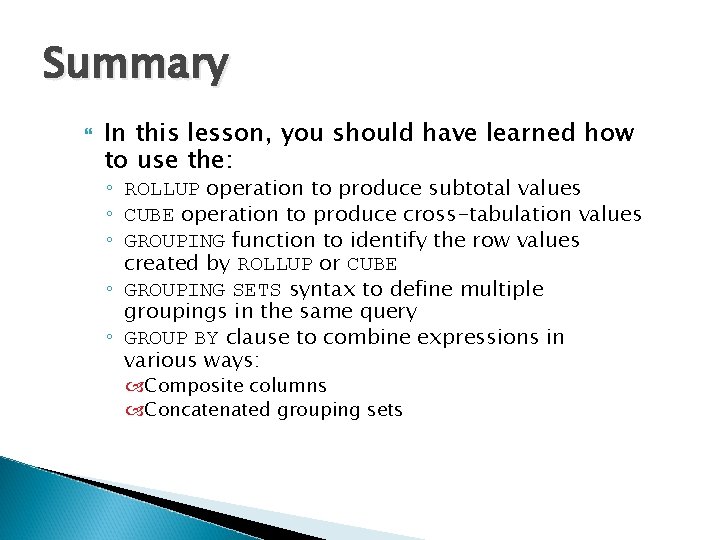 Summary

In this lesson, you should have learned how to use the:

◦ ROLLUP operation to produce subtotal values
◦ CUBE operation to produce cross-tabulation values
◦ GROUPING function to identify the row values created by ROLLUP or CUBE
◦ GROUPING SETS syntax to define multiple groupings in the same query
◦ GROUP BY clause to combine expressions in various ways:
Composite columns
Concatenated grouping sets